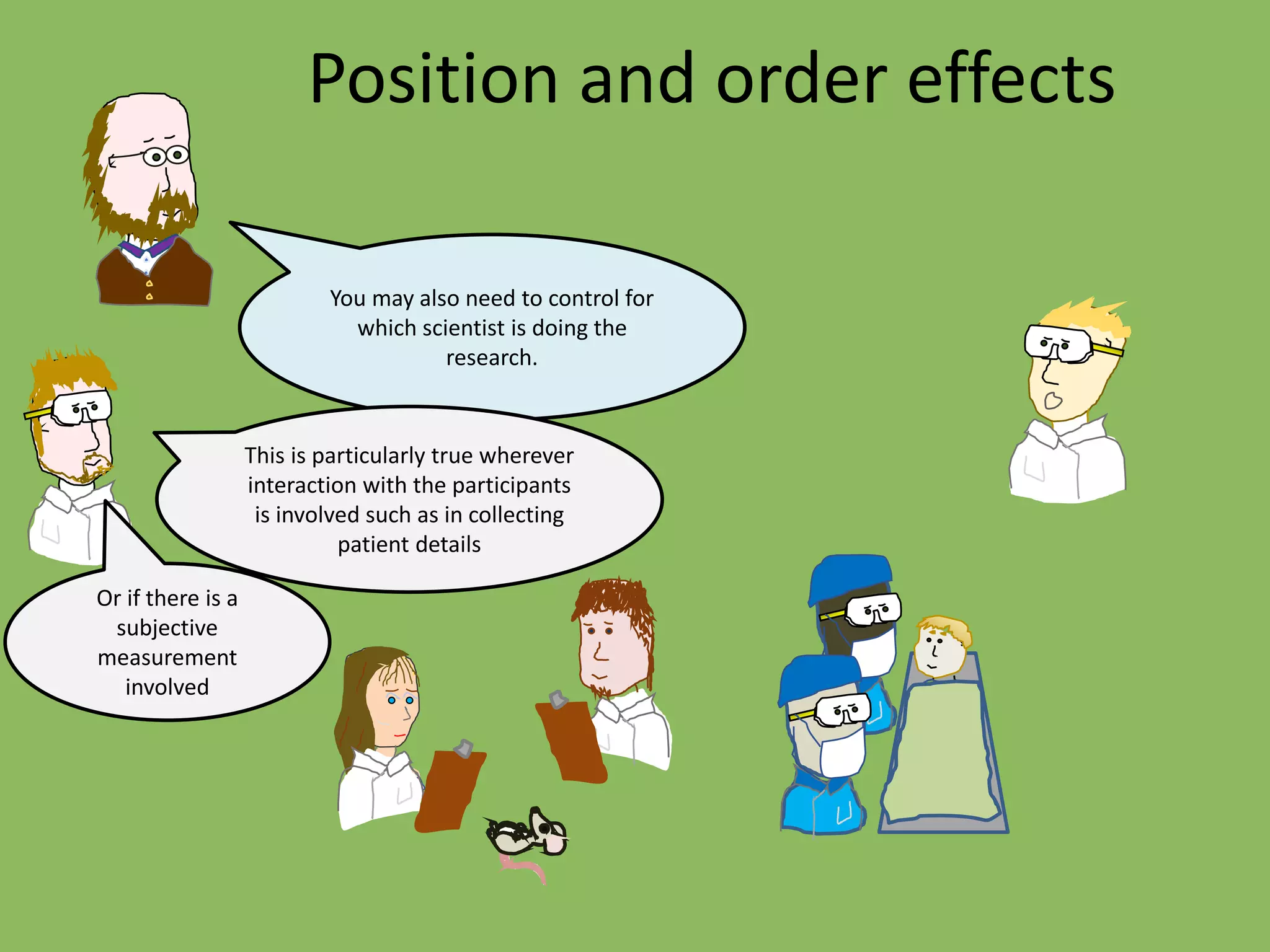 Position and order effects

You may also need to control for which scientist is doing the research.

This is particularly true wherever interaction with the participants is involved such as in collecting patient details

Or if there is a subjective measurement involved